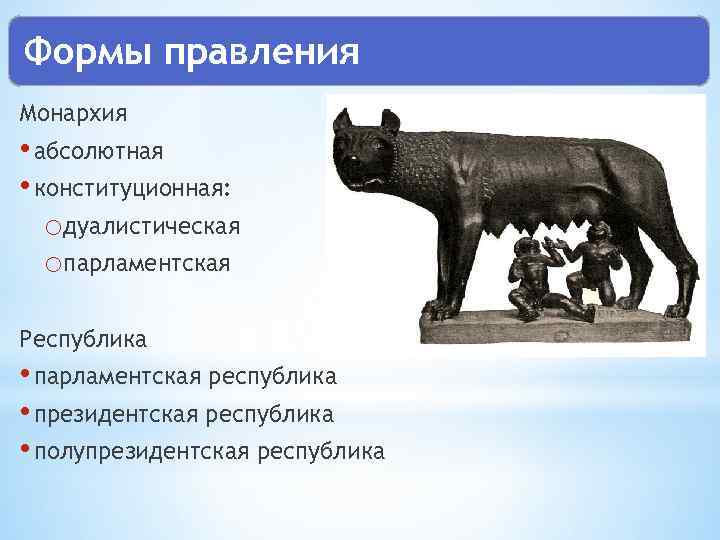 Формы правления

Монархия

• абсолютная
• конституционная:
  ○ дуалистическая
  ○ парламентская

Республика

• парламентская республика
• президентская республика
• полупрезидентская республика